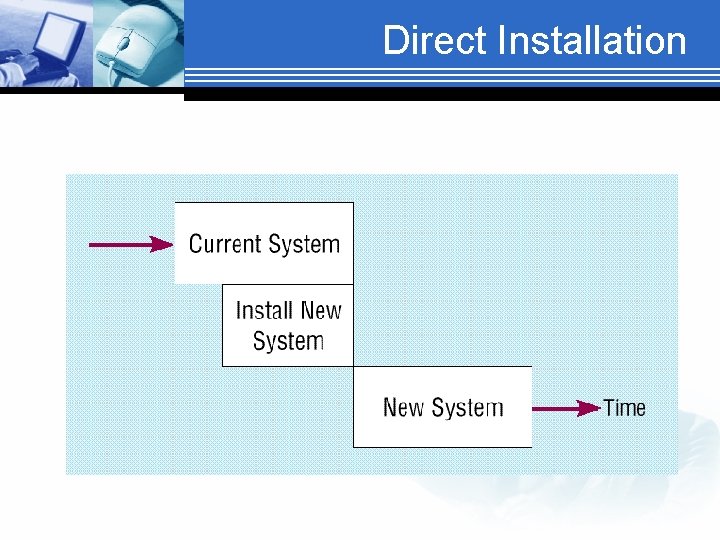 Direct Installation

Current System

Install New System

New System

Time